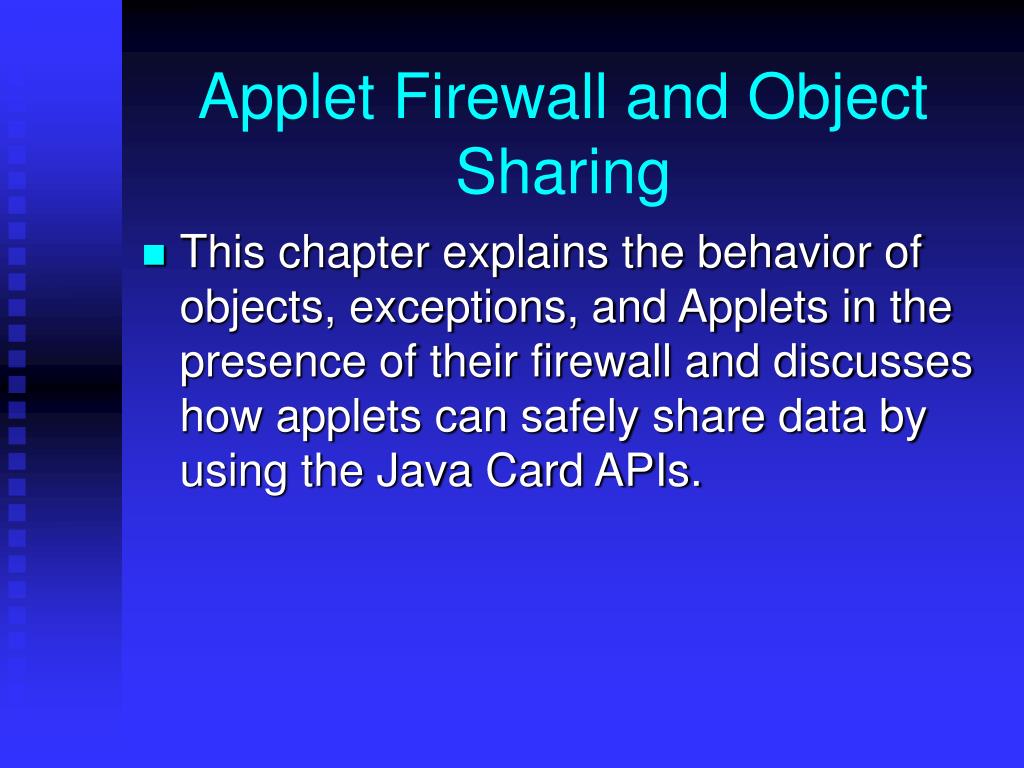 Applet Firewall and Object Sharing

This chapter explains the behavior of objects, exceptions, and Applets in the presence of their firewall and discusses how applets can safely share data by using the Java Card APIs.